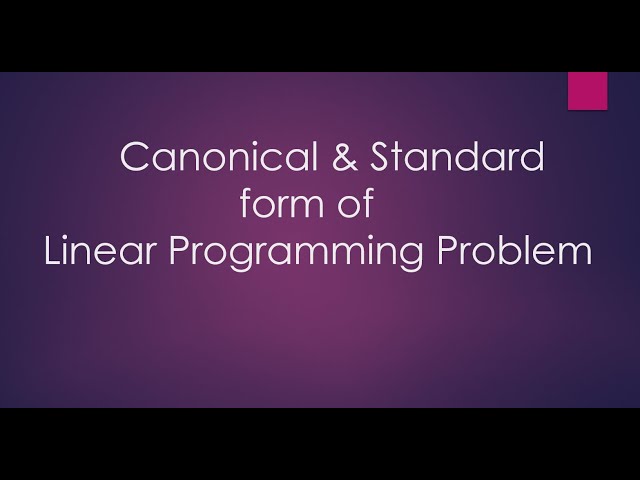 Canonical & Standard
form of
Linear Programming Problem